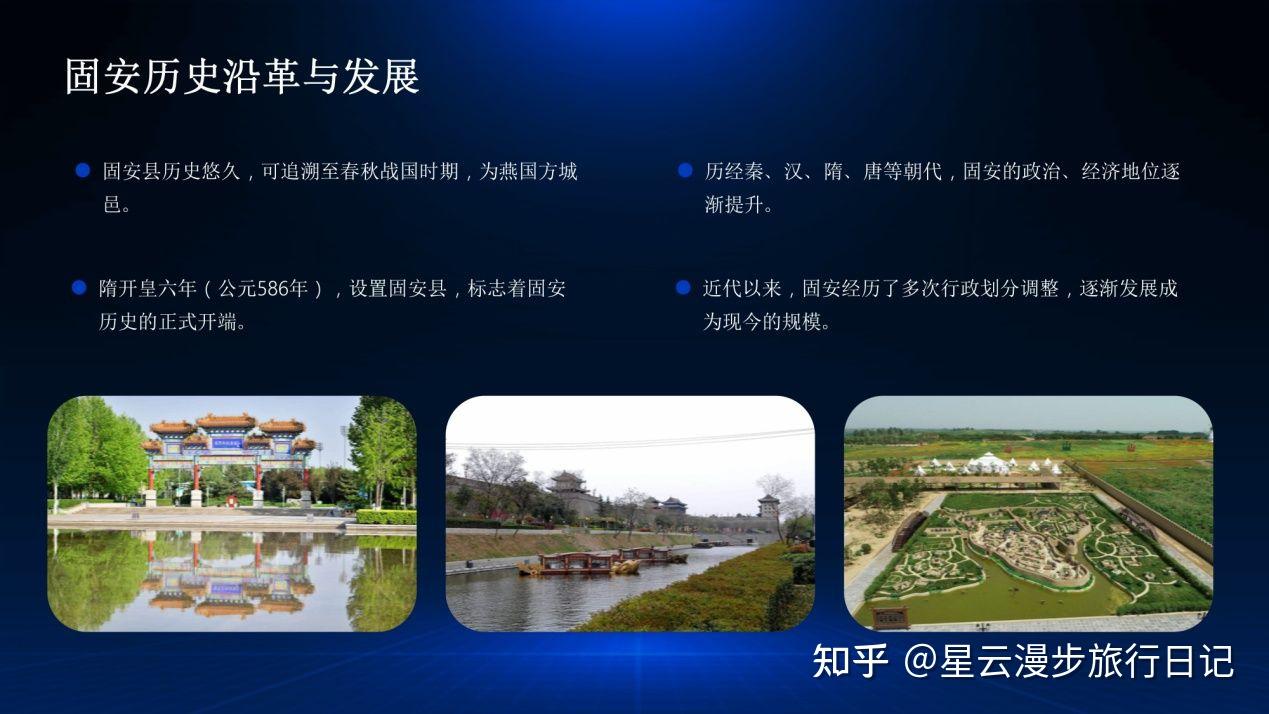 固安历史沿革与发展

固安县历史悠久，可追溯至春秋战国时期，为燕国方城邑。

隋开皇六年（公元586年），设置固安县，标志着固安历史的正式开端。

历经秦、汉、隋、唐等朝代，固安的政治、经济地位逐渐提升。

近代以来，固安经历了多次行政划分调整，逐渐发展成为现今的规模。

知乎 @星云漫步旅行日记